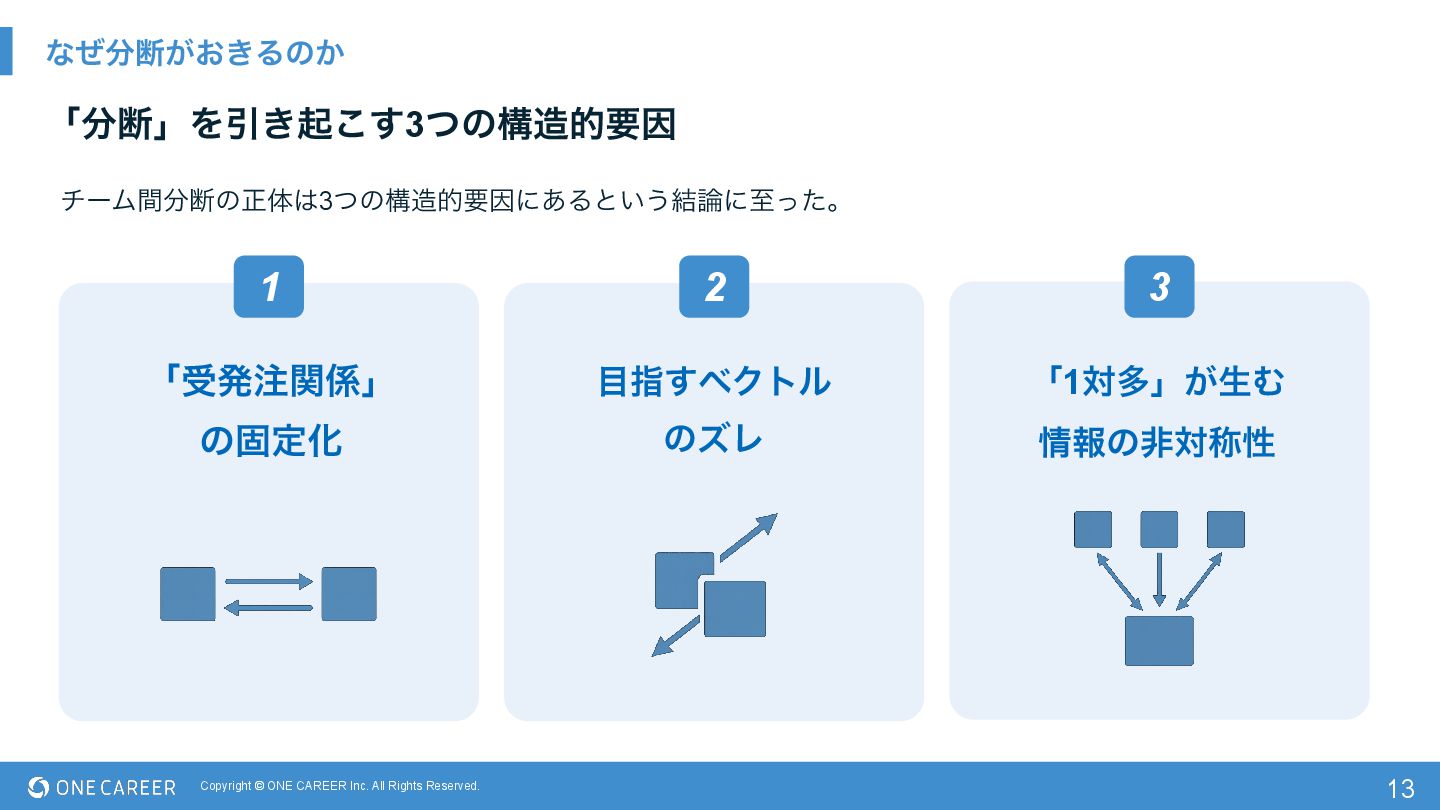 なぜ分断がおきるのか

「分断」を引き起こす3つの構造的要因

チーム間分断の正体は3つの構造的要因にあるという結論に至った。

1

「受発注関係」の固定化

2

目指すベクトルのズレ

3

「1対多」が生む情報の非対称性

ONE CAREER Copyright © ONE CAREER Inc. All Rights Reserved. 13